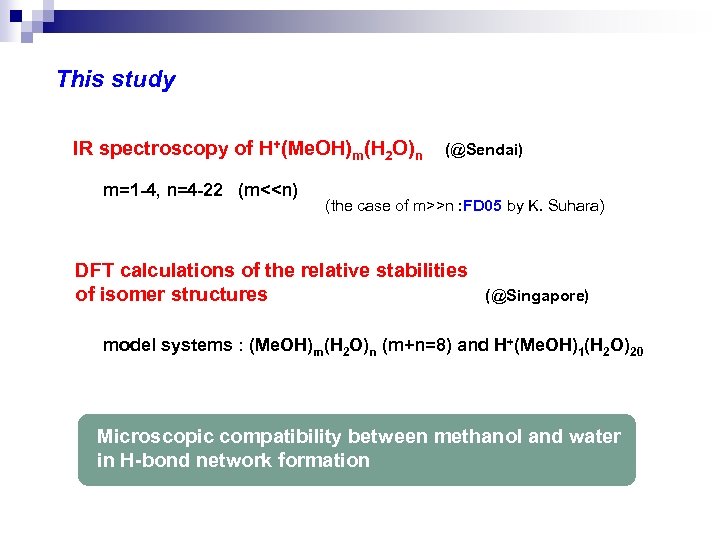 This study

IR spectroscopy of $H^+(MeOH)_m(H_2O)_n$ (@Sendai)

m=1-4, n=4-22 (m<<n)

(the case of m>>n :FD05 by K. Suhara)

DFT calculations of the relative stabilities of isomer structures (@Singapore)

model systems : $(MeOH)_m(H_2O)_n$ (m+n=8) and $H^+(MeOH)_1(H_2O)_{20}$

Microscopic compatibility between methanol and water in H-bond network formation